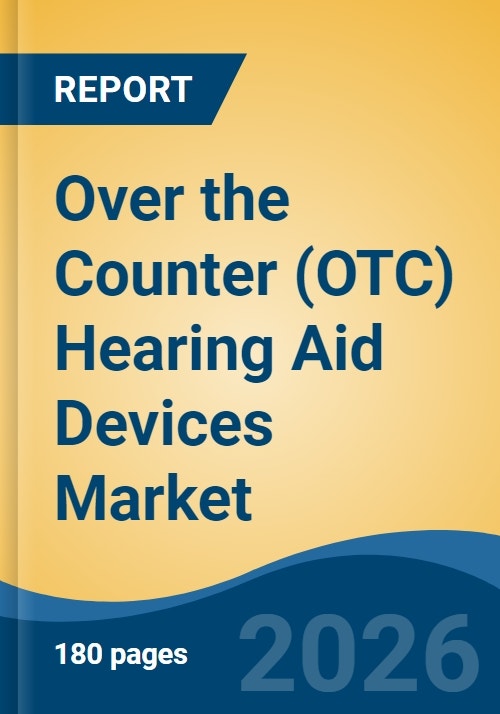 REPORT

Over the Counter (OTC) Hearing Aid Devices Market

180 pages

2026